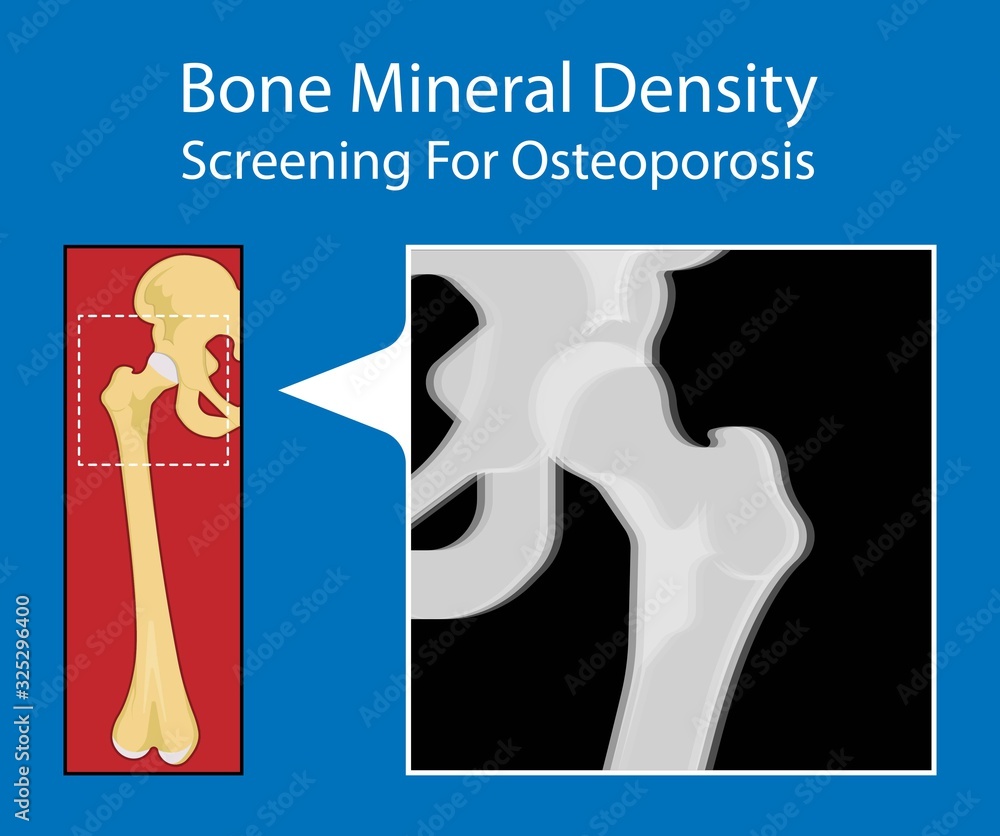 Bone Mineral Density
Screening For Osteoporosis

Adobe Stock | #325296400